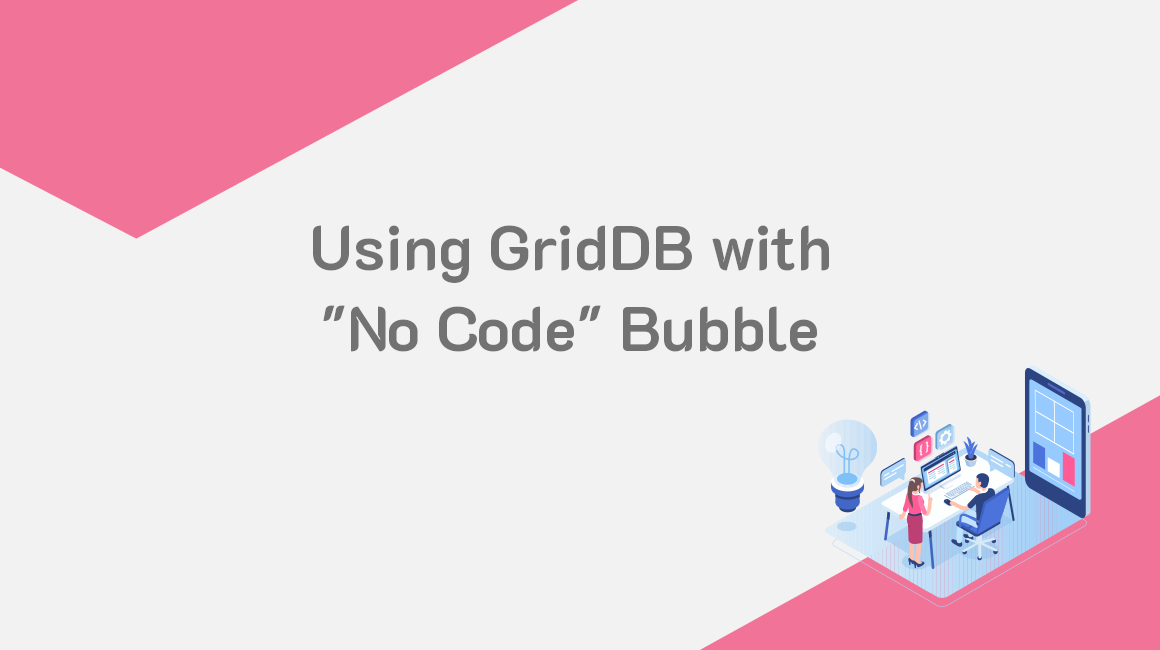 Using GridDB with "No Code" Bubble